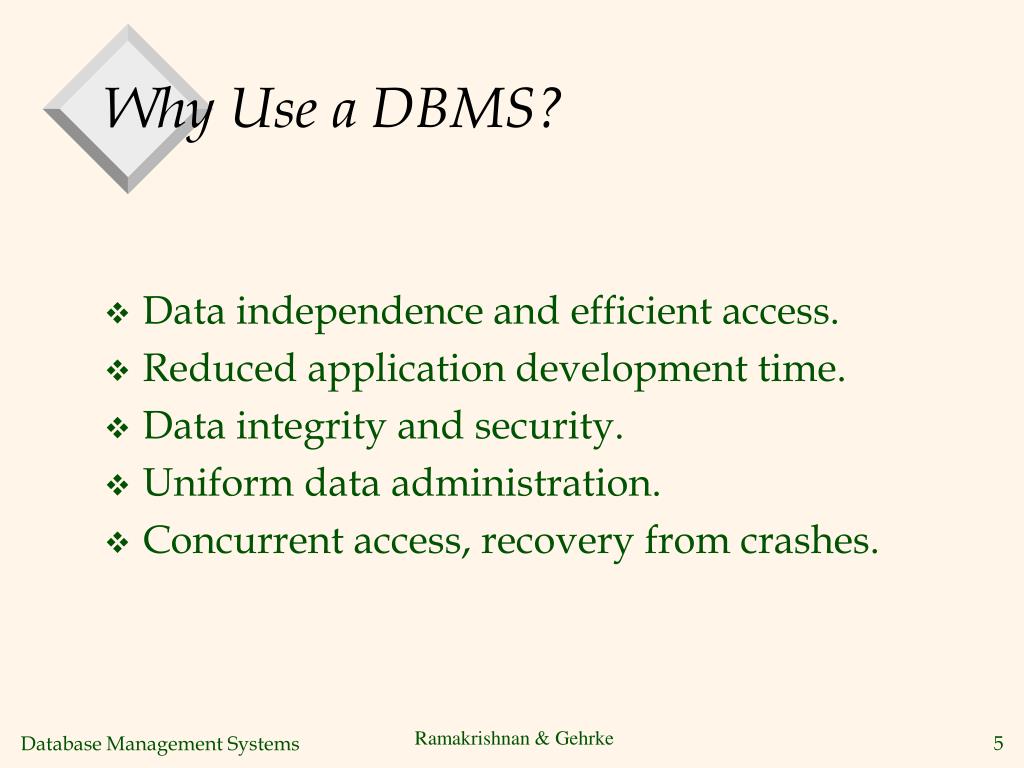 Why Use a DBMS?

❖ Data independence and efficient access.
❖ Reduced application development time.
❖ Data integrity and security.
❖ Uniform data administration.
❖ Concurrent access, recovery from crashes.

Database Management Systems
Ramakrishnan & Gehrke
5